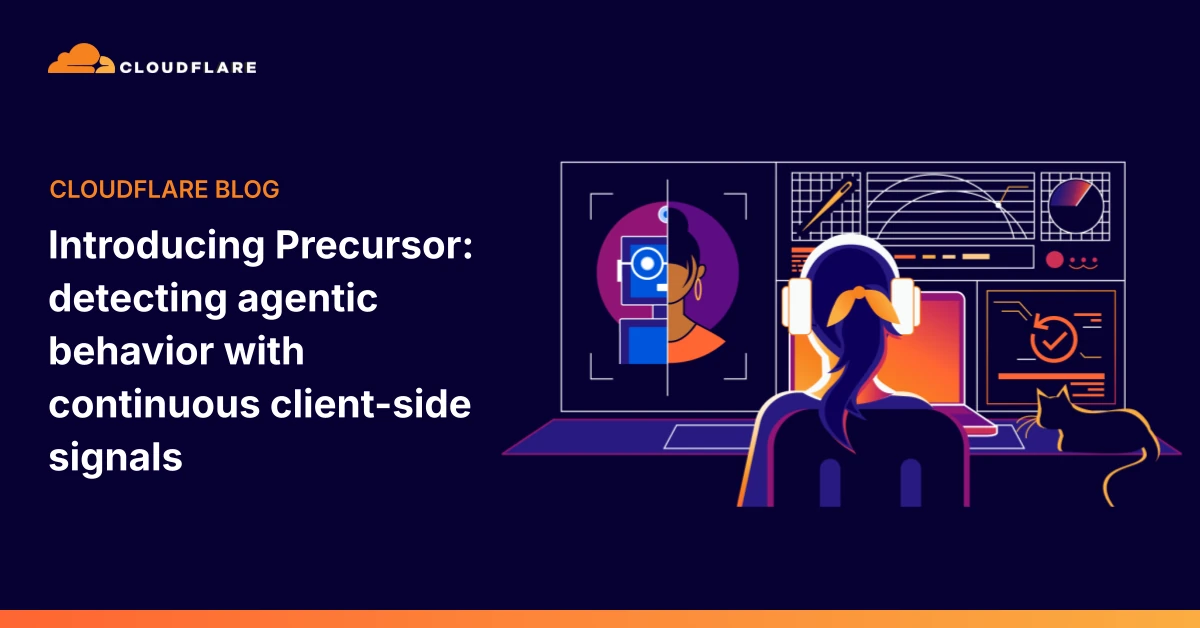 CLOUDFLARE

CLOUDFLARE BLOG

Introducing Precursor: detecting agentic behavior with continuous client-side signals